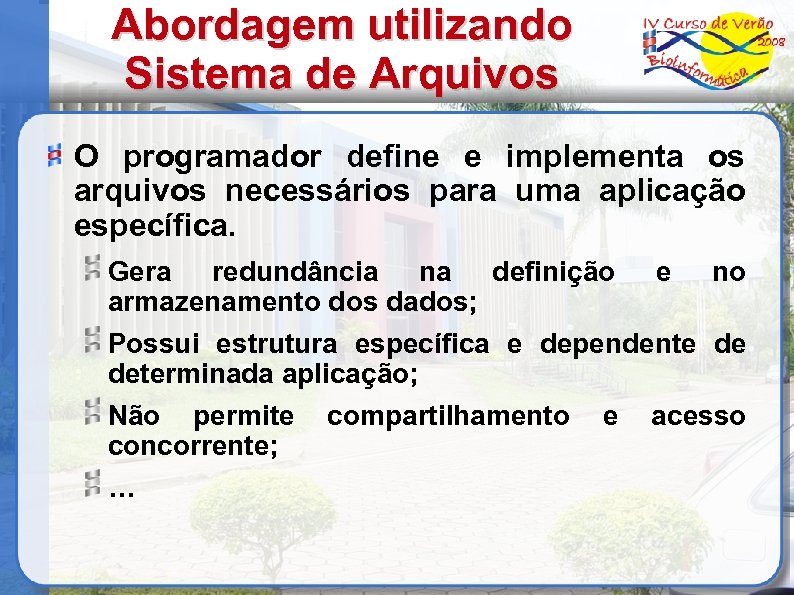 Abordagem utilizando Sistema de Arquivos

IV Curso de Verão 2008 Bioinformática

O programador define e implementa os arquivos necessários para uma aplicação específica.

Gera redundância na definição e no armazenamento dos dados;

Possui estrutura específica e dependente de determinada aplicação;

Não permite compartilhamento e acesso concorrente;

...